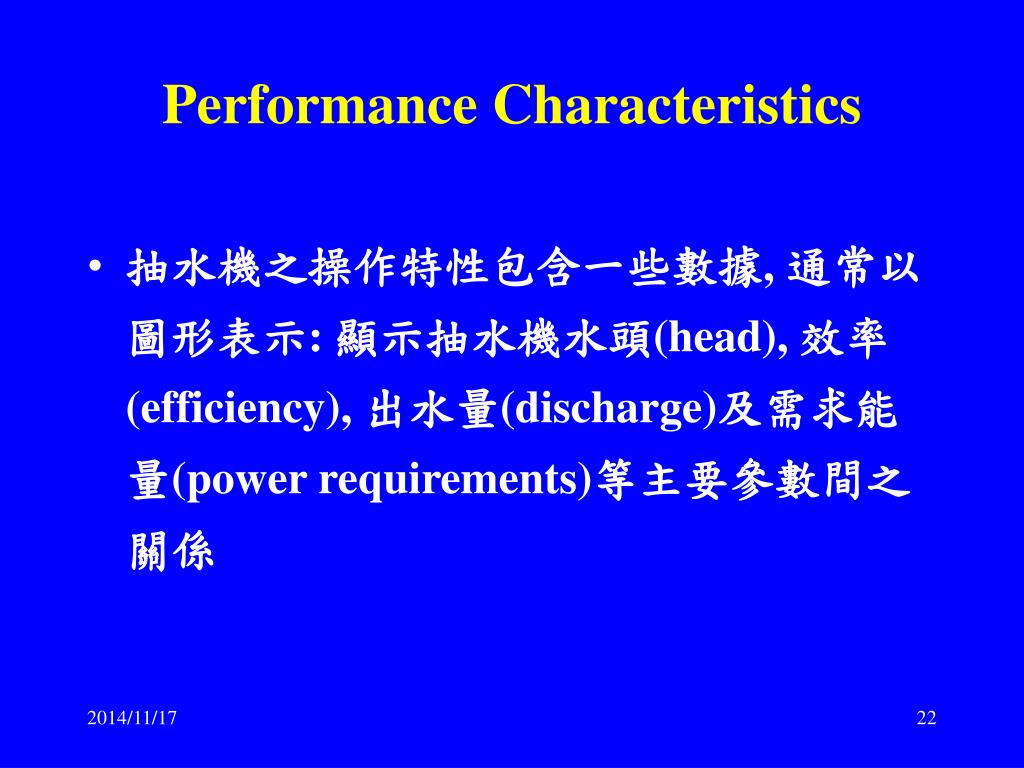 Performance Characteristics

• 抽水機之操作特性包含一些數據, 通常以圖形表示: 顯示抽水機水頭(head), 效率(efficiency), 出水量(discharge)及需求能量(power requirements)等主要參數間之關係

2014/11/17

22